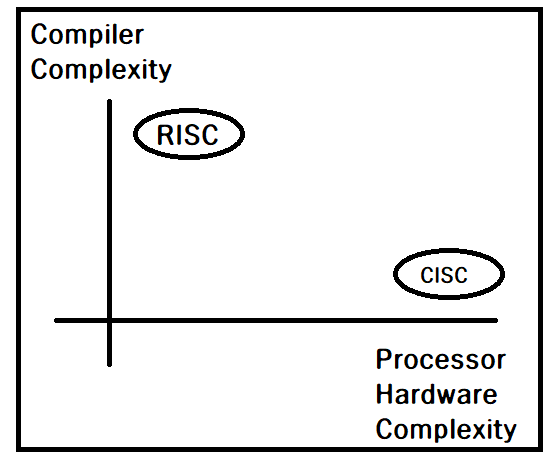 Compiler Complexity

RISC

CISC

Processor Hardware Complexity